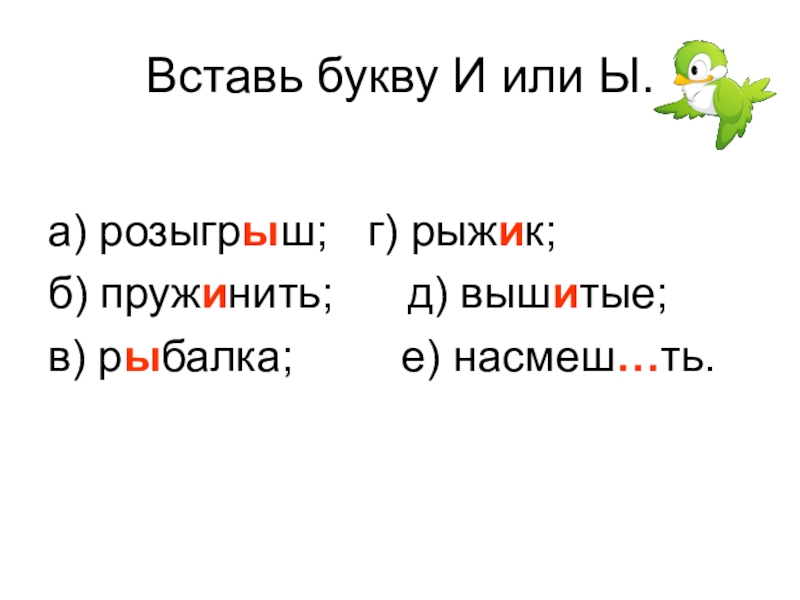 Вставь букву И или Ы.

а) розыгрыш; г) рыжик;

б) пружинить; д) вышитые;

в) рыбалка; е) насмеш…ть.